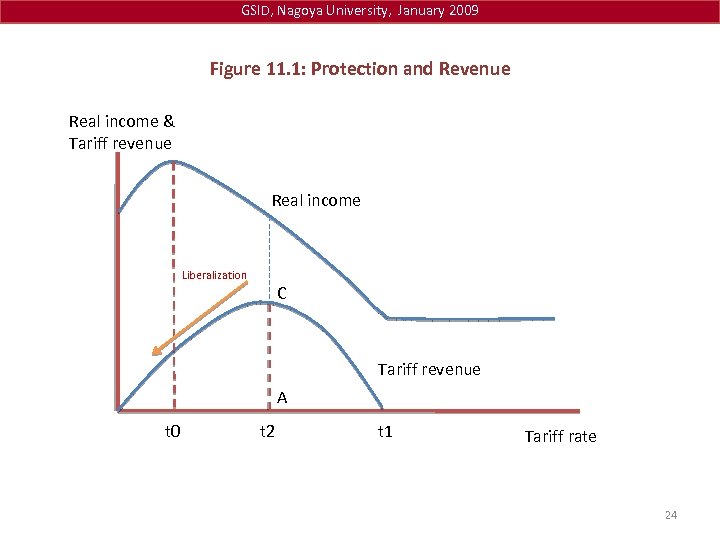 GSID, Nagoya University, January 2009

Figure 11.1: Protection and Revenue

Real income & Tariff revenue

Real income

Liberalization

C

Tariff revenue

A

t0

t2

t1

Tariff rate

24